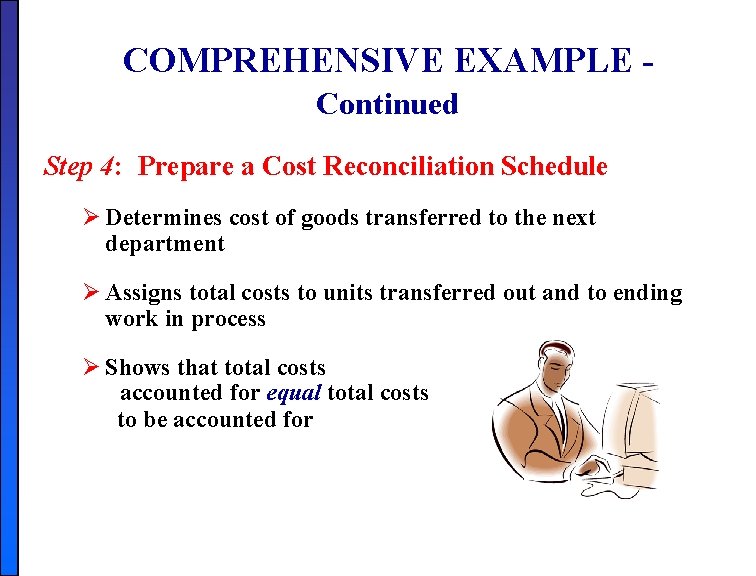 COMPREHENSIVE EXAMPLE - Continued

Step 4: Prepare a Cost Reconciliation Schedule

➢ Determines cost of goods transferred to the next department

➢ Assigns total costs to units transferred out and to ending work in process

➢ Shows that total costs accounted for equal total costs to be accounted for